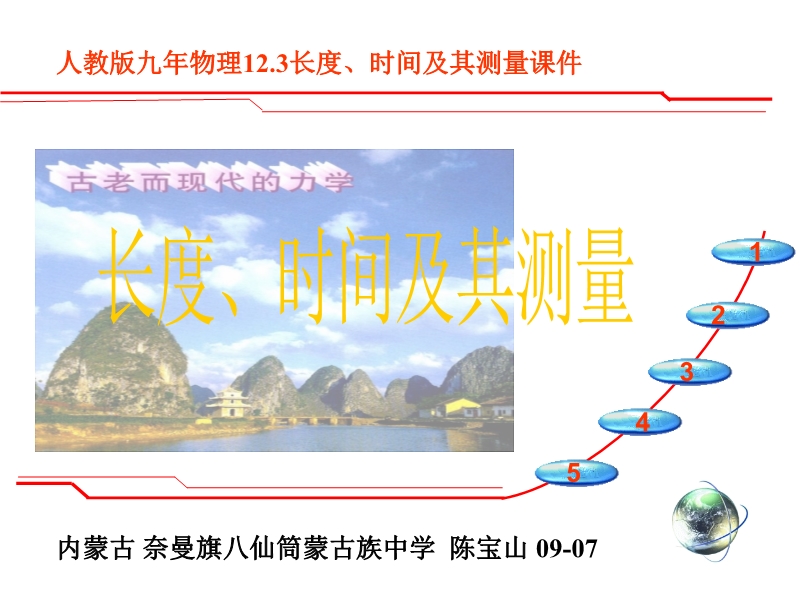 人教版九年物理12.3长度、时间及其测量课件

古老而现代的力学

长度、时间及其测量

1

2

3

4

5

内蒙古 奈曼旗八仙筒蒙古族中学 陈宝山 09-07